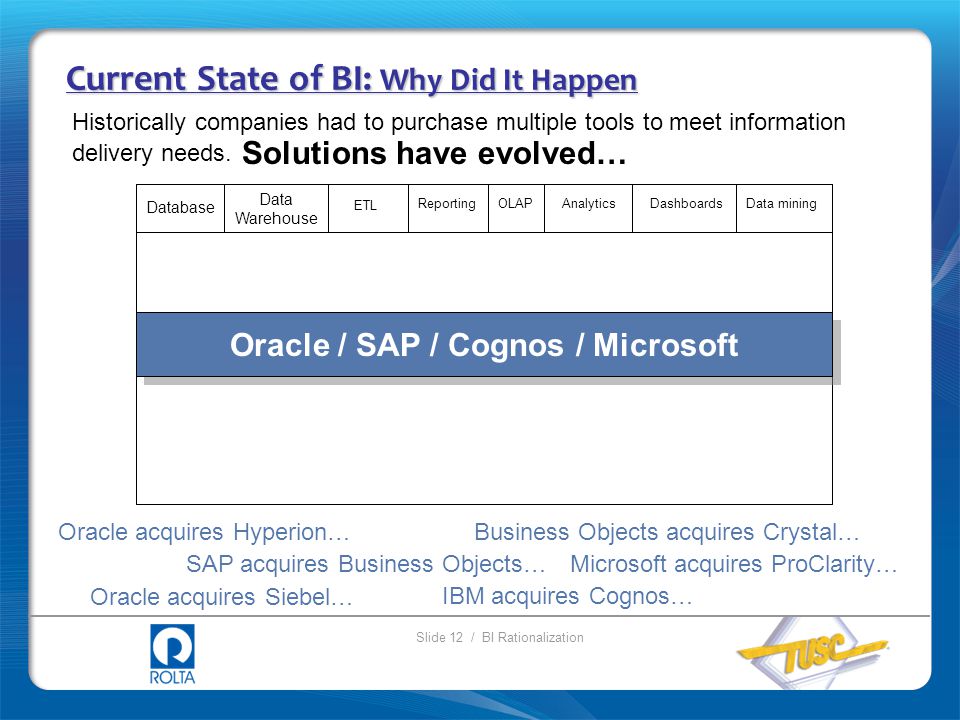 Current State of BI: Why Did It Happen

Historically companies had to purchase multiple tools to meet information delivery needs. Solutions have evolved…

| Database | Data Warehouse | ETL | Reporting | OLAP | Analytics | Dashboards | Data mining |
|---|---|---|---|---|---|---|---|

Oracle / SAP / Cognos / Microsoft

Oracle acquires Hyperion… Business Objects acquires Crystal…

SAP acquires Business Objects… Microsoft acquires ProClarity…

Oracle acquires Siebel… IBM acquires Cognos…

ROLTA

Slide 12 / BI Rationalization

TUSC